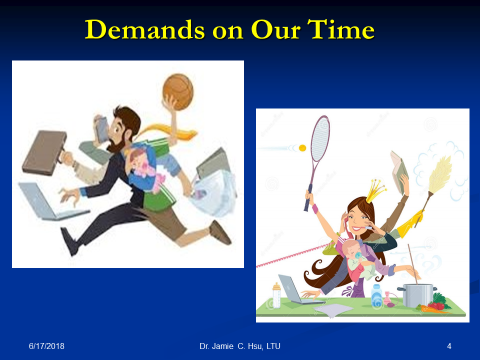 Demands on Our Time

6/17/2018

Dr. Jamie C. Hsu, LTU

4